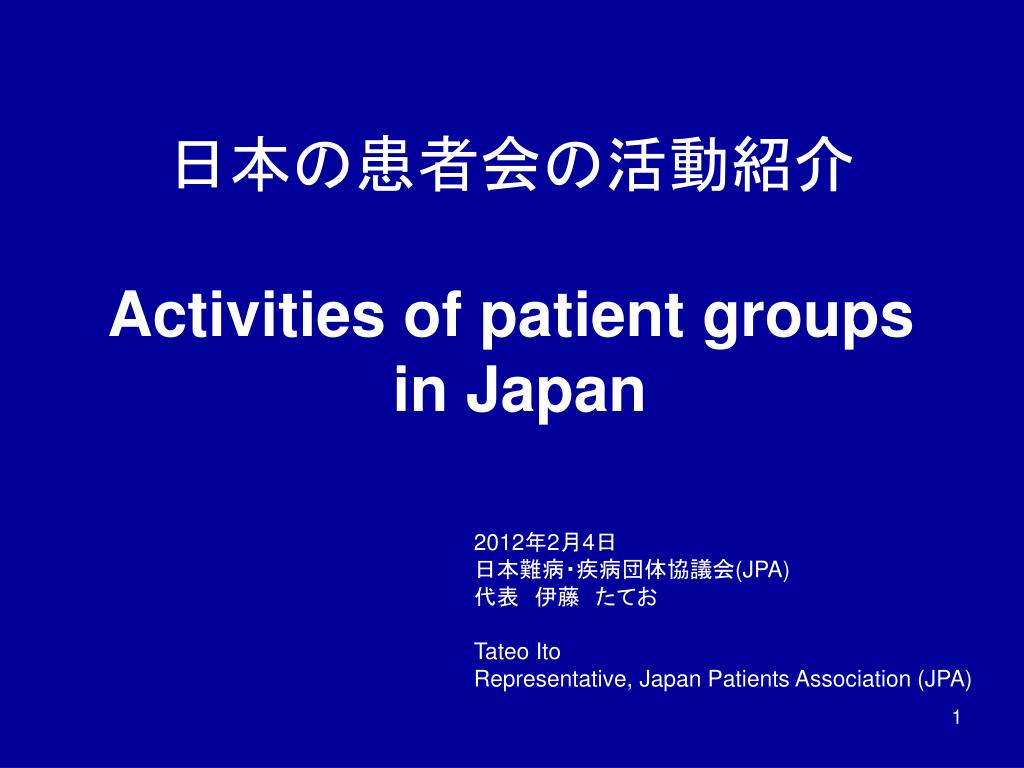 日本の患者会の活動紹介

Activities of patient groups in Japan

2012年2月4日
日本難病・疾病団体協議会(JPA)
代表　伊藤　たてお

Tateo Ito
Representative, Japan Patients Association (JPA)

1